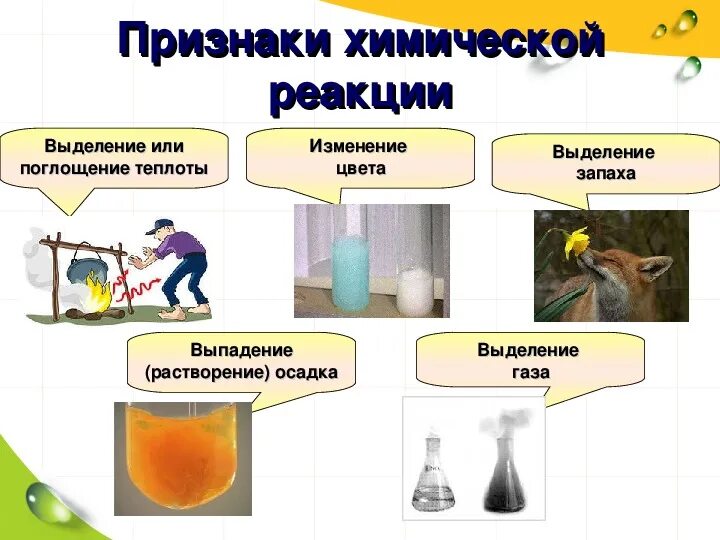 Признаки химической реакции

Выделение или поглощение теплоты

Изменение цвета

Выделение запаха

Выпадение (растворение) осадка

Выделение газа